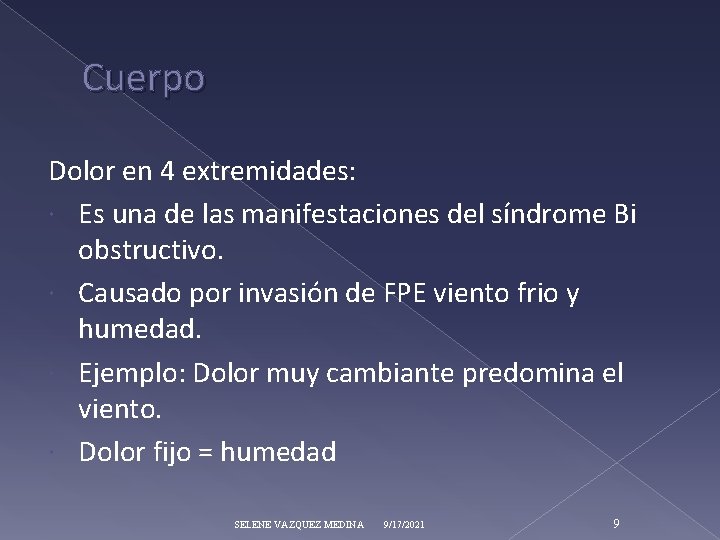 Cuerpo

Dolor en 4 extremidades:

Es una de las manifestaciones del síndrome Bi obstructivo.

Causado por invasión de FPE viento frio y humedad.

Ejemplo: Dolor muy cambiante predomina el viento.

Dolor fijo = humedad

SELENE VAZQUEZ MEDINA 9/17/2021 9